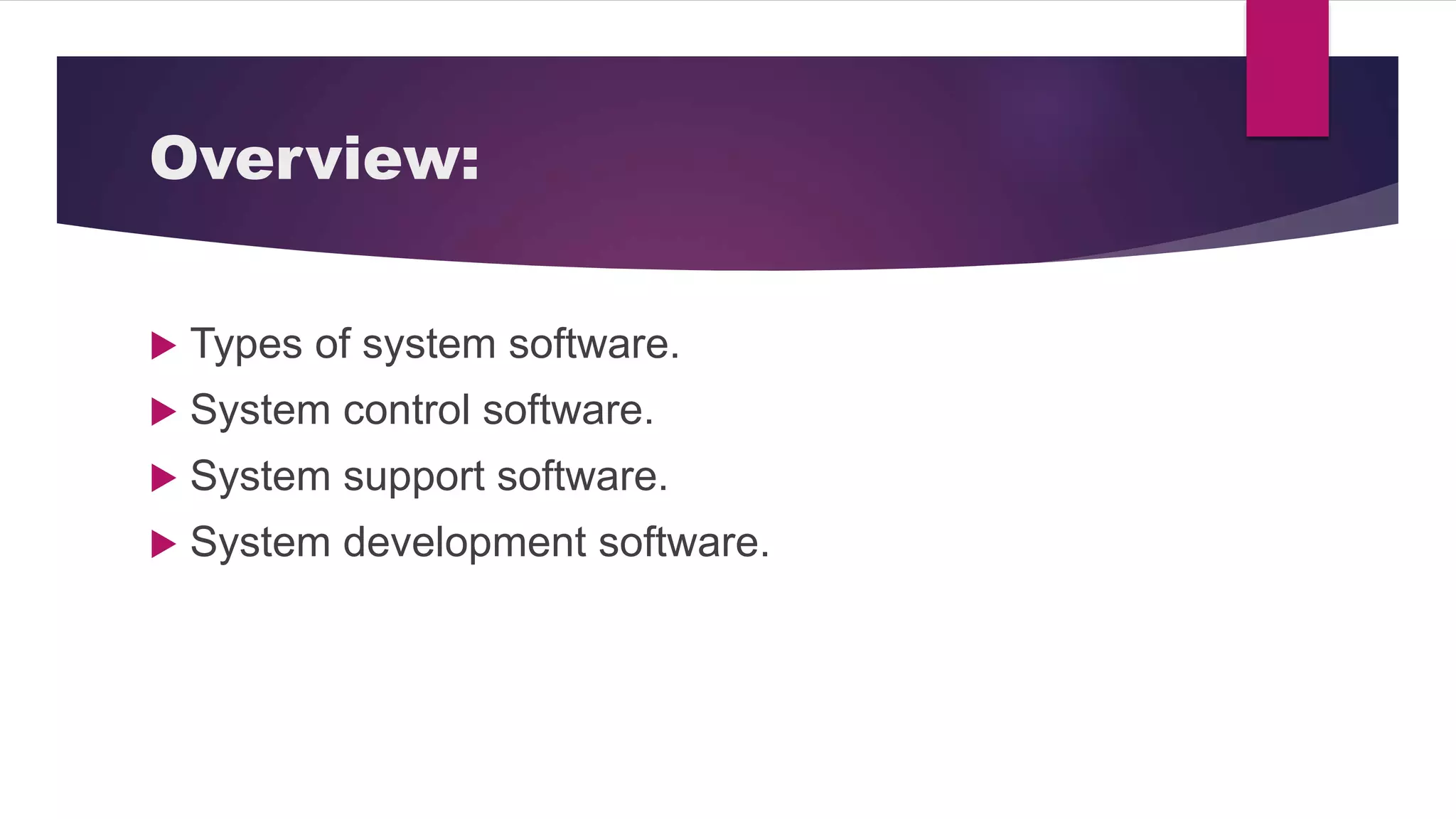 Overview:

▶ Types of system software.
▶ System control software.
▶ System support software.
▶ System development software.